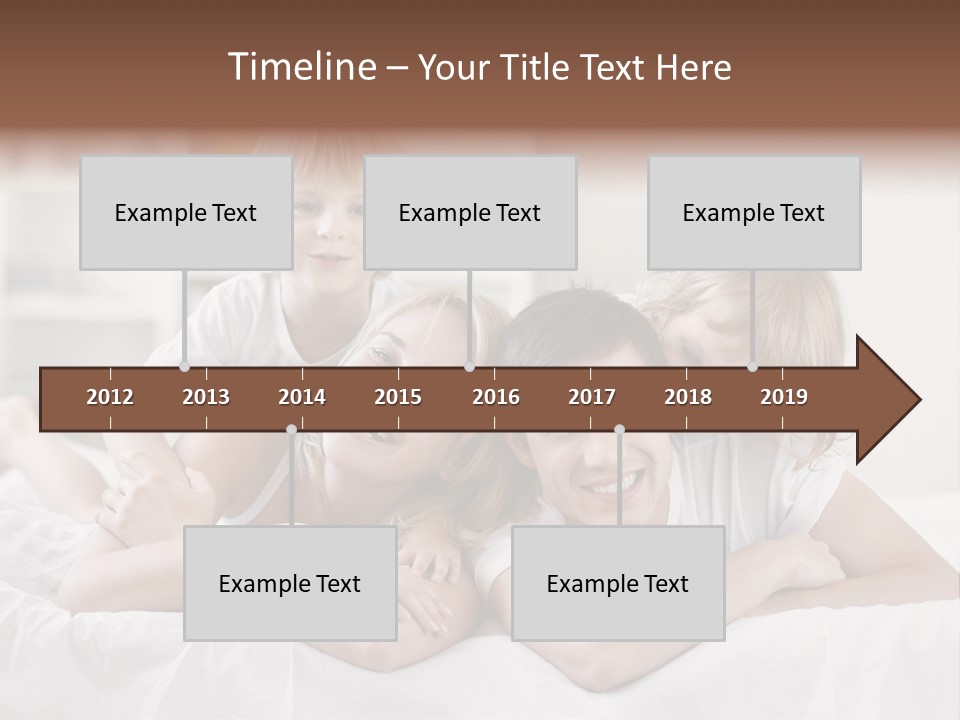 Timeline – Your Title Text Here

Example Text

Example Text

Example Text

2012 2013 2014 2015 2016 2017 2018 2019

Example Text

Example Text